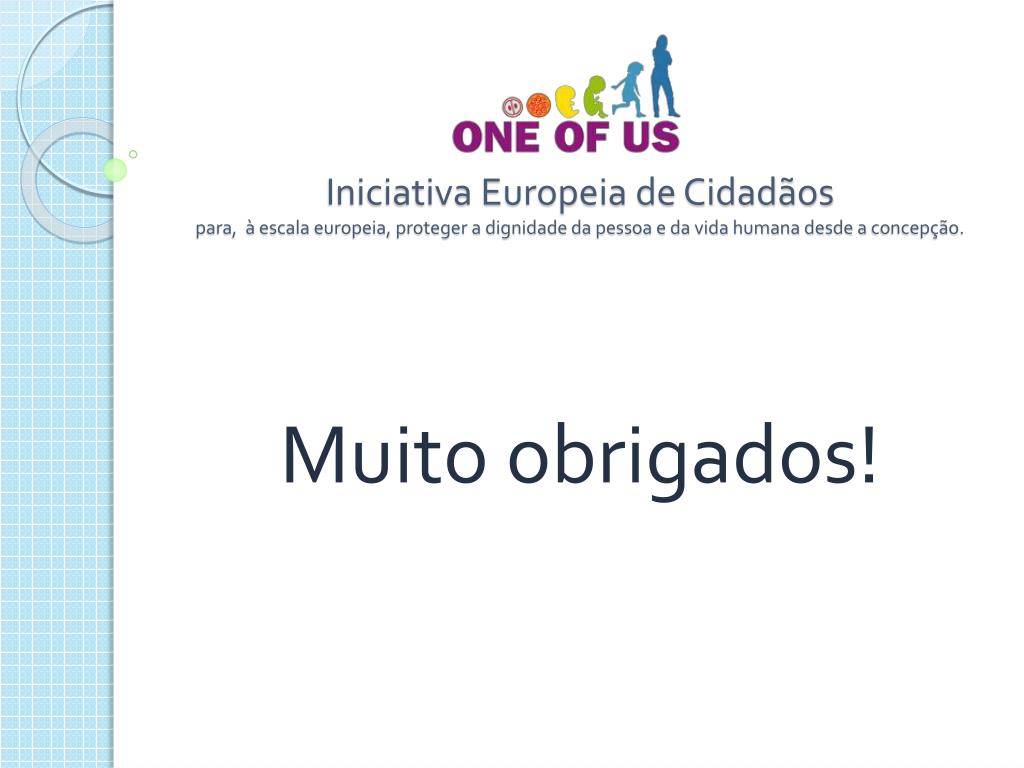 ONE OF US

Iniciativa Europeia de Cidadãos
para, à escala europeia, proteger a dignidade da pessoa e da vida humana desde a concepção.

Muito obrigados!